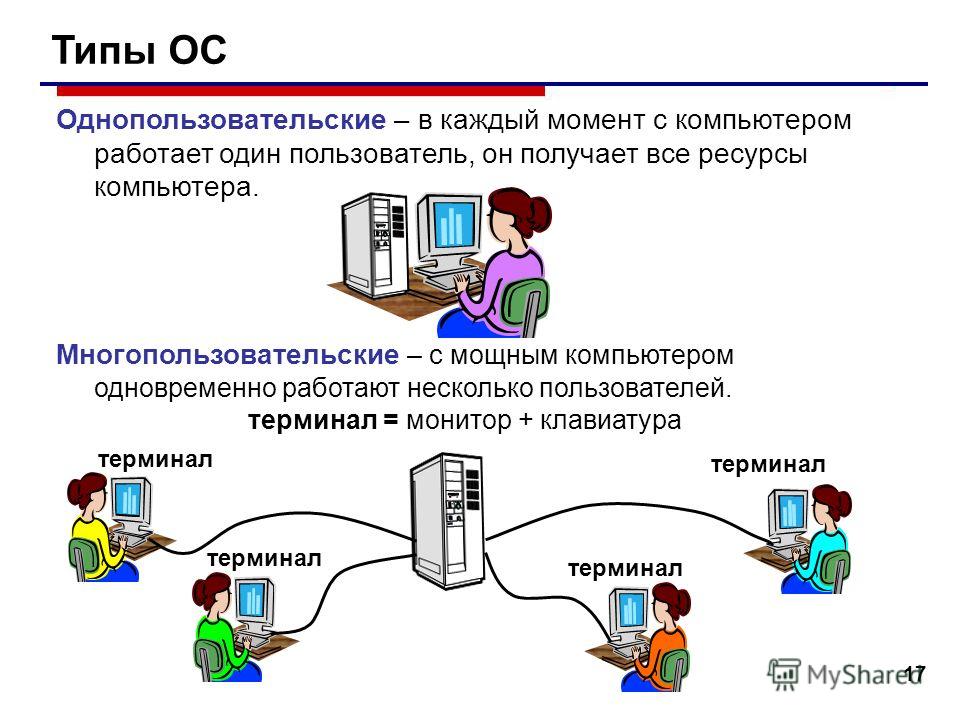 Типы ОС

Однопользовательские – в каждый момент с компьютером работает один пользователь, он получает все ресурсы компьютера.

Многопользовательские – с мощным компьютером одновременно работают несколько пользователей.

терминал = монитор + клавиатура

терминал

терминал

терминал

терминал

MyShared

17